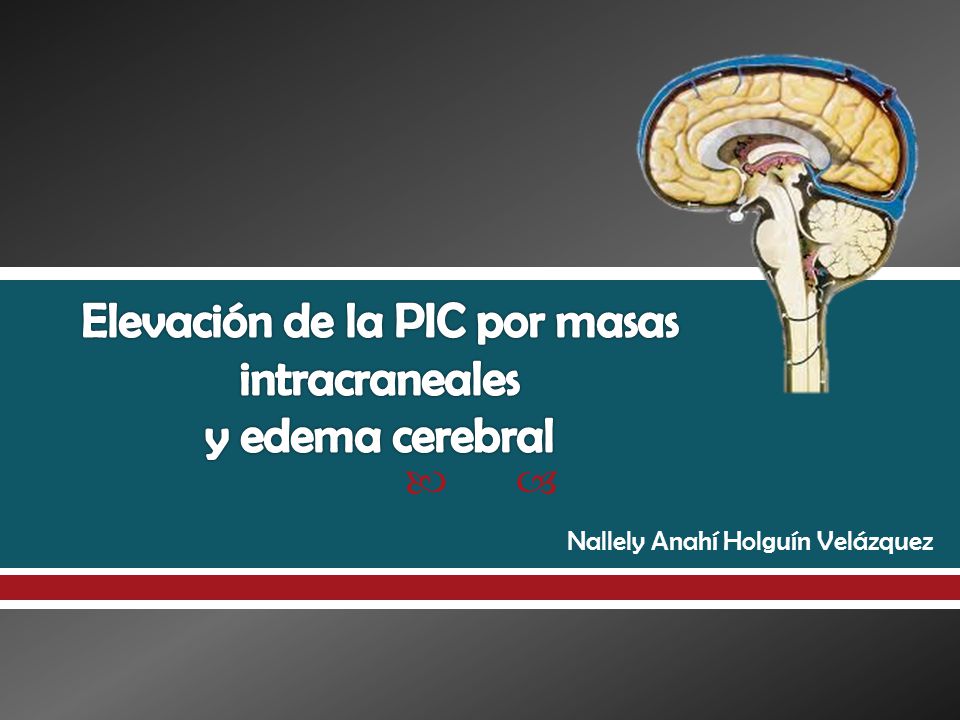 Elevación de la PIC por masas intracraneales y edema cerebral

Nallely Anahí Holguín Velázquez